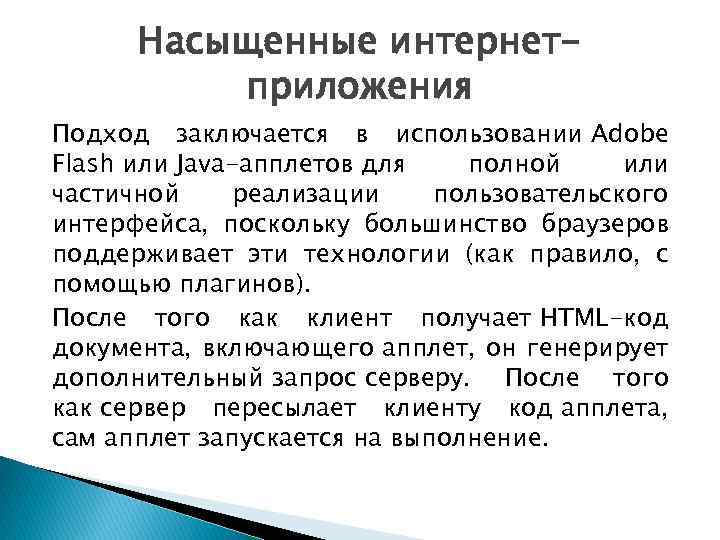 Насыщенные интернет-приложения

Подход заключается в использовании Adobe Flash или Java-апплетов для полной или частичной реализации пользовательского интерфейса, поскольку большинство браузеров поддерживает эти технологии (как правило, с помощью плагинов).

После того как клиент получает HTML-код документа, включающего апплет, он генерирует дополнительный запрос серверу. После того как сервер пересылает клиенту код апплета, сам апплет запускается на выполнение.